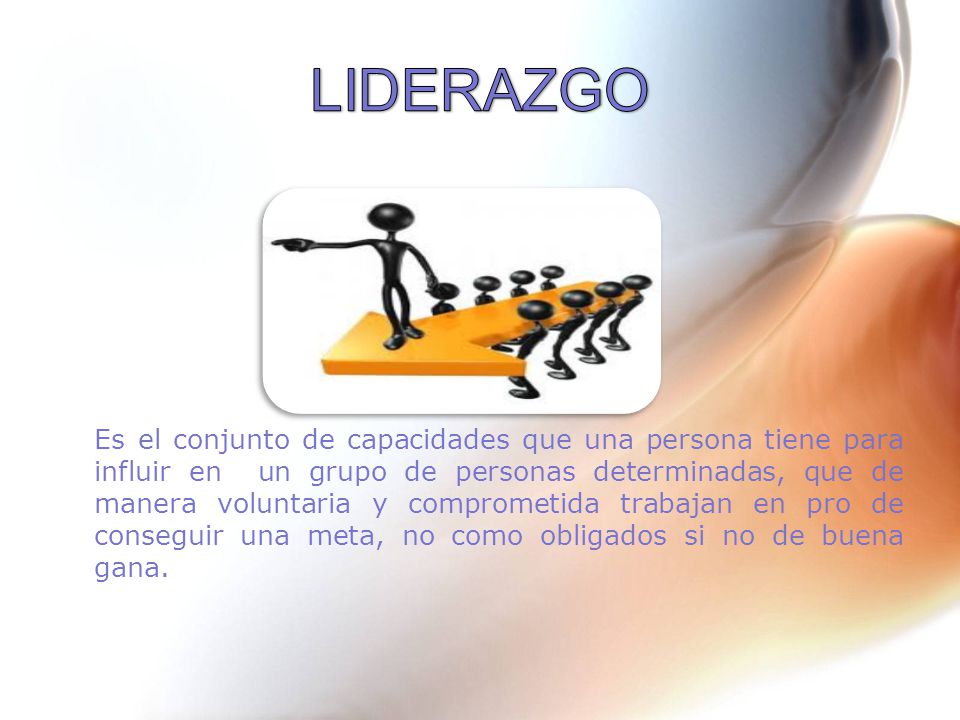 LIDERAZGO

Es el conjunto de capacidades que una persona tiene para influir en un grupo de personas determinadas, que de manera voluntaria y comprometida trabajan en pro de conseguir una meta, no como obligados si no de buena gana.